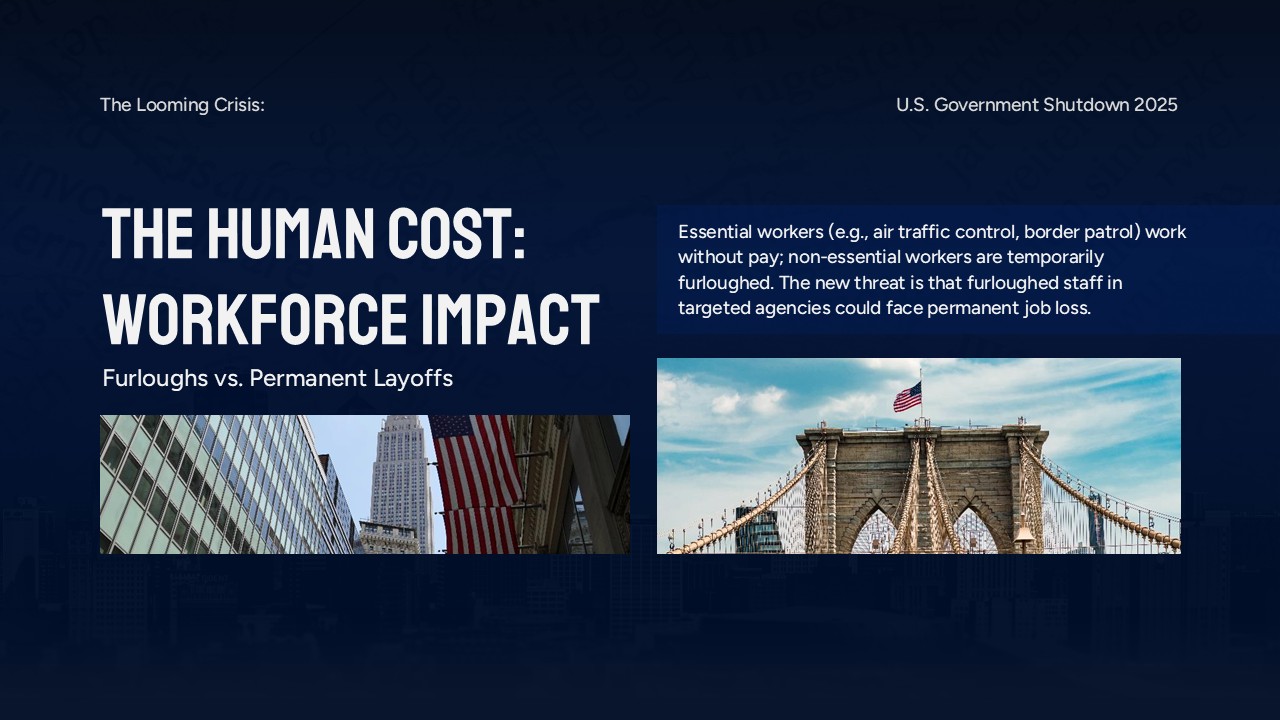 The Looming Crisis:

U.S. Government Shutdown 2025

THE HUMAN COST: WORKFORCE IMPACT

Furloughs vs. Permanent Layoffs

Essential workers (e.g., air traffic control, border patrol) work without pay; non-essential workers are temporarily furloughed. The new threat is that furloughed staff in targeted agencies could face permanent job loss.